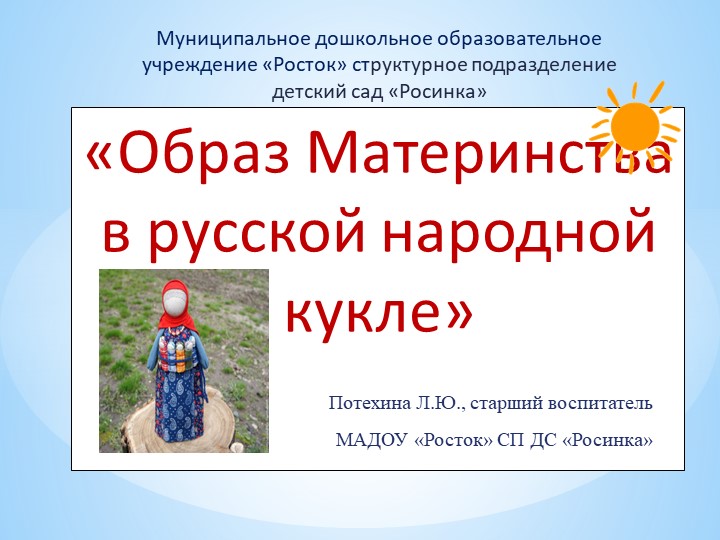 Муниципальное дошкольное образовательное учреждение «Росток» структурное подразделение детский сад «Росинка»

«Образ Материнства в русской народной кукле»

Потехина Л.Ю., старший воспитатель

МАДОУ «Росток» СП ДС «Росинка»